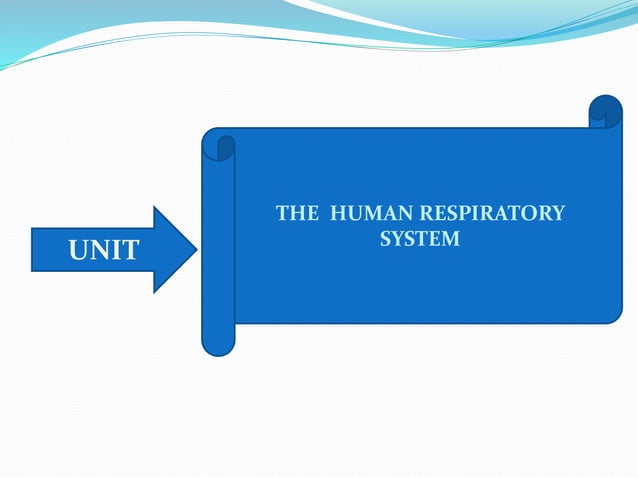 UNIT

THE HUMAN RESPIRATORY SYSTEM